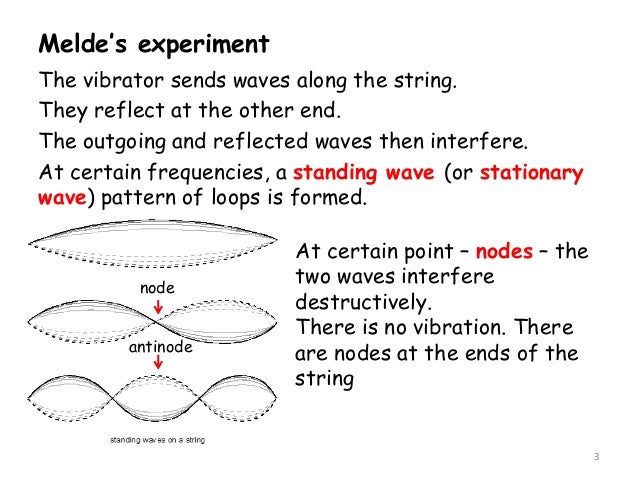 Melde's experiment

The vibrator sends waves along the string.

They reflect at the other end.

The outgoing and reflected waves then interfere.

At certain frequencies, a standing wave (or stationary wave) pattern of loops is formed.

node

antinode

standing waves on a string

At certain point – nodes – the two waves interfere destructively.
There is no vibration. There are nodes at the ends of the string

3